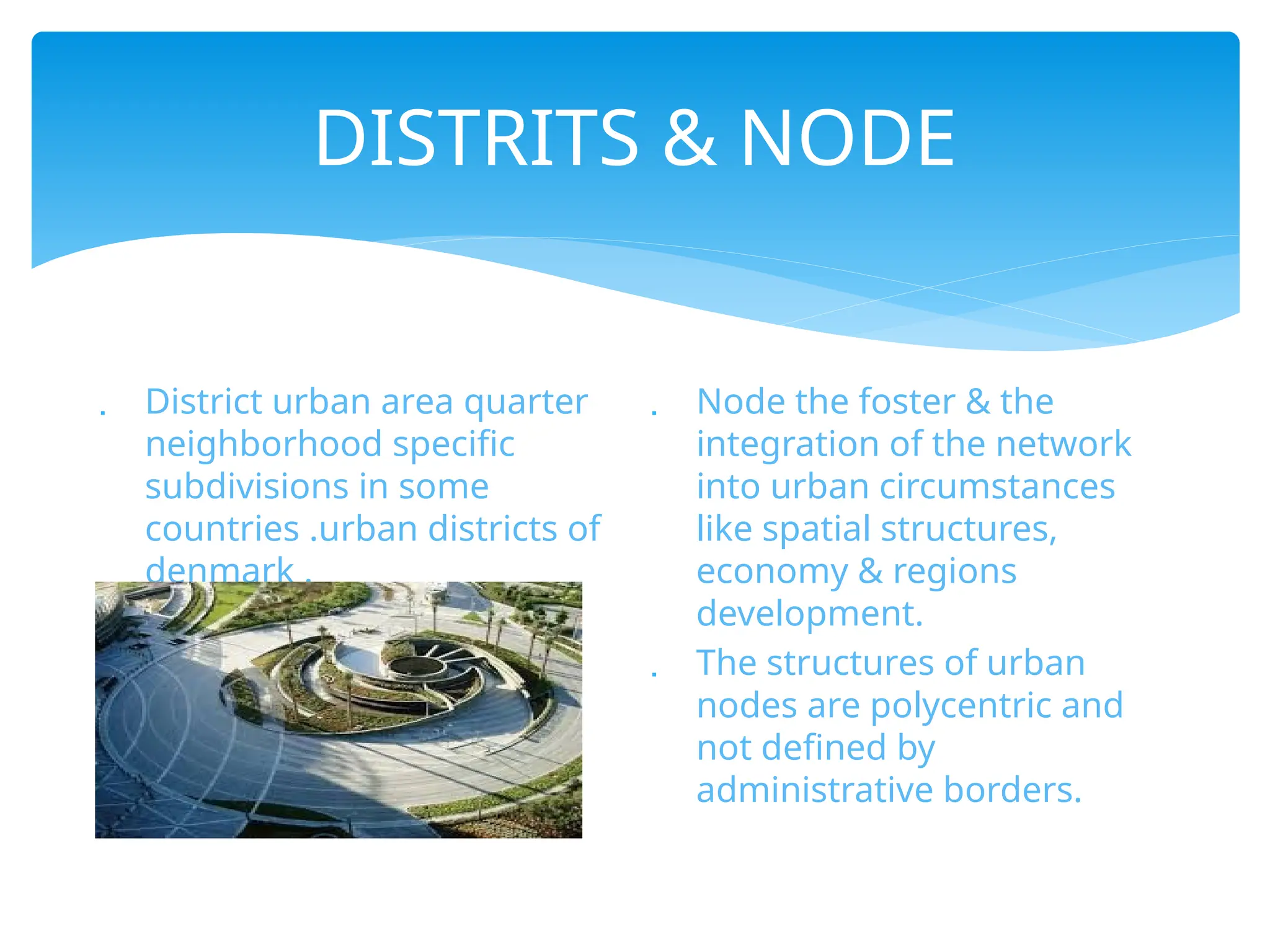 DISTRITS & NODE

. District urban area quarter neighborhood specific subdivisions in some countries .urban districts of denmark .

. Node the foster & the integration of the network into urban circumstances like spatial structures, economy & regions development.

. The structures of urban nodes are polycentric and not defined by administrative borders.